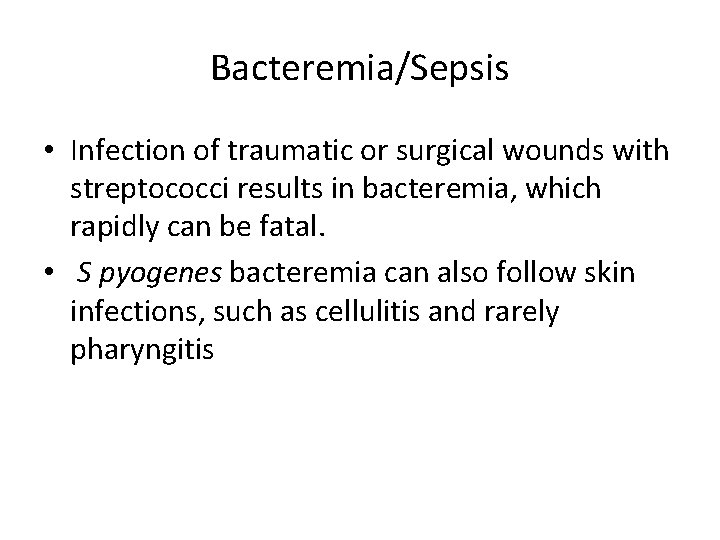 Bacteremia/Sepsis

• Infection of traumatic or surgical wounds with streptococci results in bacteremia, which rapidly can be fatal.

• S pyogenes bacteremia can also follow skin infections, such as cellulitis and rarely pharyngitis